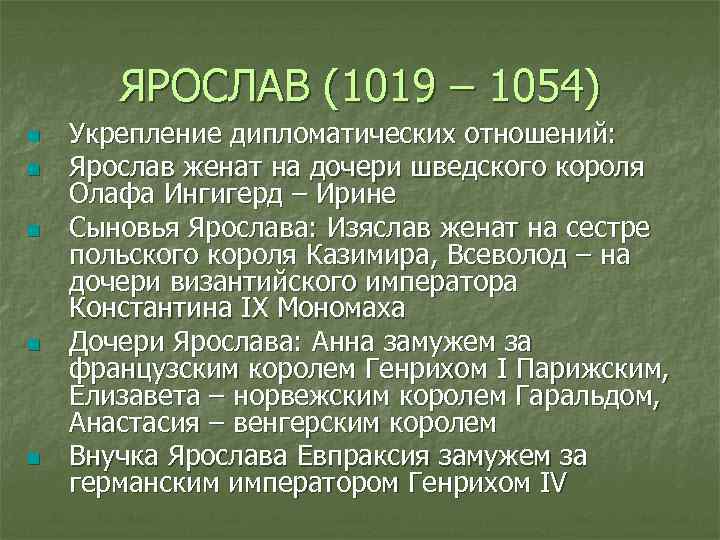 ЯРОСЛАВ (1019 – 1054)

Укрепление дипломатических отношений:

Ярослав женат на дочери шведского короля Олафа Ингигерд – Ирине

Сыновья Ярослава: Изяслав женат на сестре польского короля Казимира, Всеволод – на дочери византийского императора Константина IX Мономаха

Дочери Ярослава: Анна замужем за французским королем Генрихом I Парижским, Елизавета – норвежским королем Гаральдом, Анастасия – венгерским королем

Внучка Ярослава Евпраксия замужем за германским императором Генрихом IV